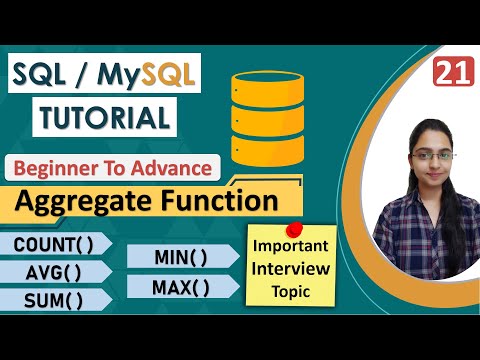 SQL / MySQL
TUTORIAL

21

Beginner To Advance

Aggregate Function

COUNT( )
AVG( )
SUM( )

MIN( )
MAX( )

Important Interview Topic